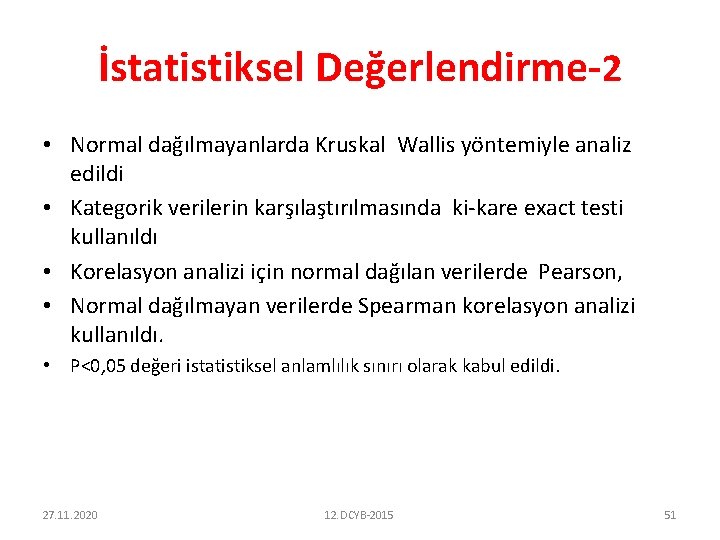 İstatistiksel Değerlendirme-2

• Normal dağılmayanlarda Kruskal Wallis yöntemiyle analiz edildi

• Kategorik verilerin karşılaştırılmasında ki-kare exact testi kullanıldı

• Korelasyon analizi için normal dağılan verilerde Pearson,

• Normal dağılmayan verilerde Spearman korelasyon analizi kullanıldı.

• P<0,05 değeri istatistiksel anlamlılık sınırı olarak kabul edildi.

27.11.2020

12. DCYB-2015

51